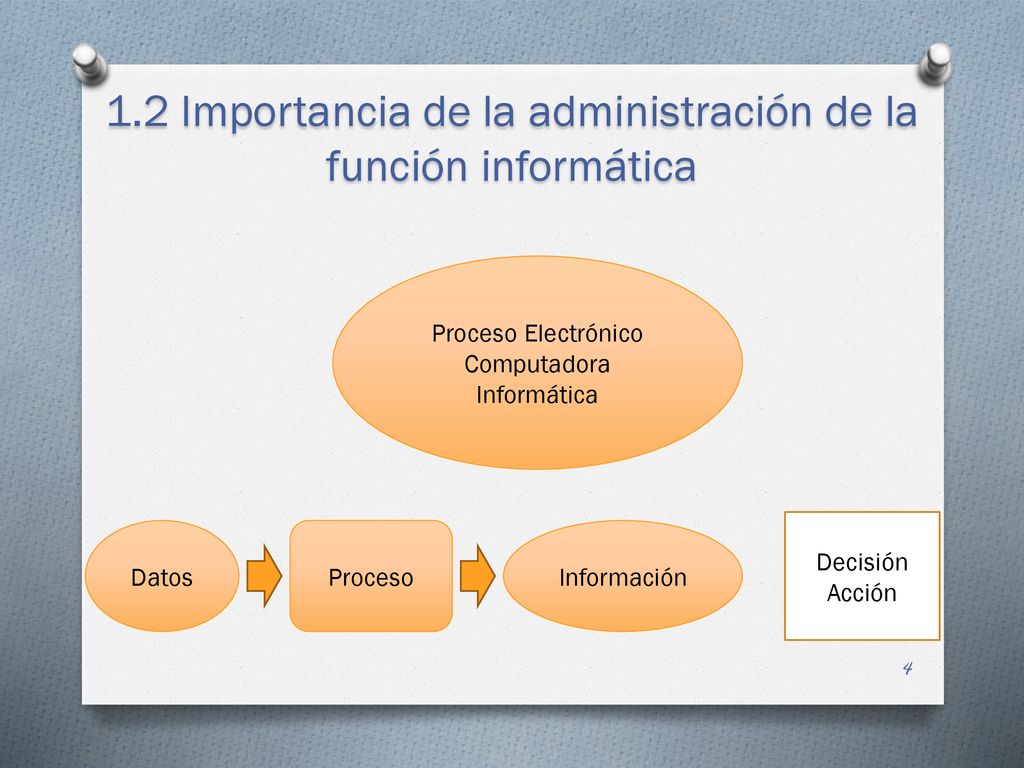 1.2 Importancia de la administración de la función informática

Proceso Electrónico
Computadora
Informática

Datos

Proceso

Información

Decisión
Acción

4